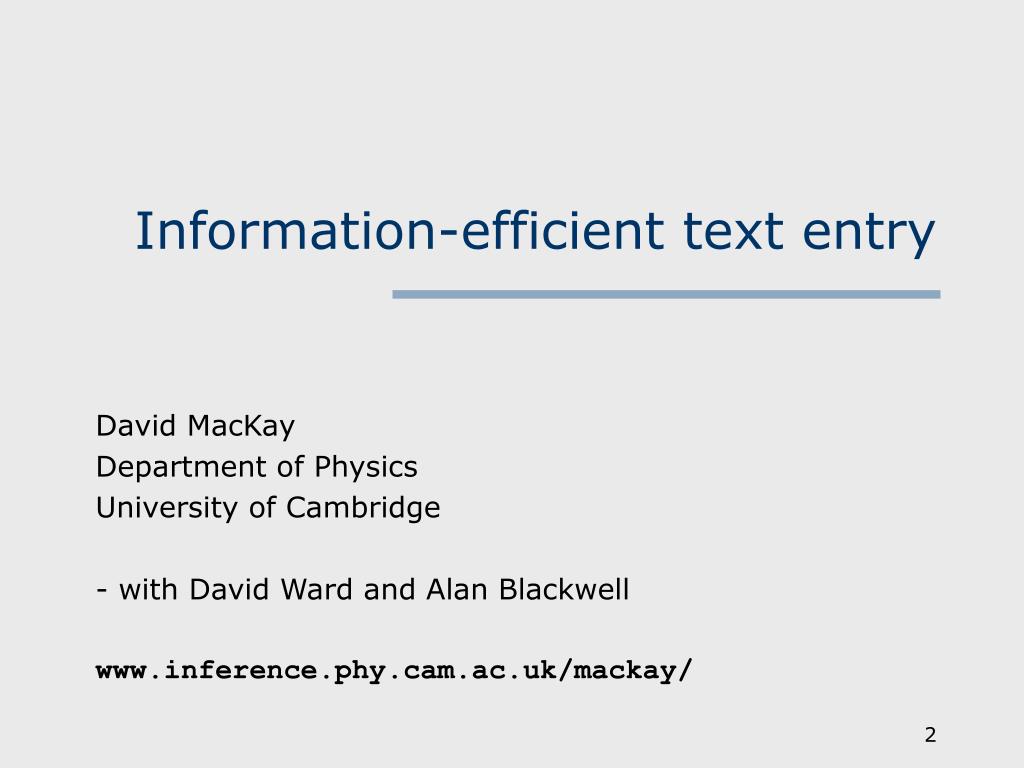 Information-efficient text entry

David MacKay
Department of Physics
University of Cambridge

- with David Ward and Alan Blackwell

www.inference.phy.cam.ac.uk/mackay/

2